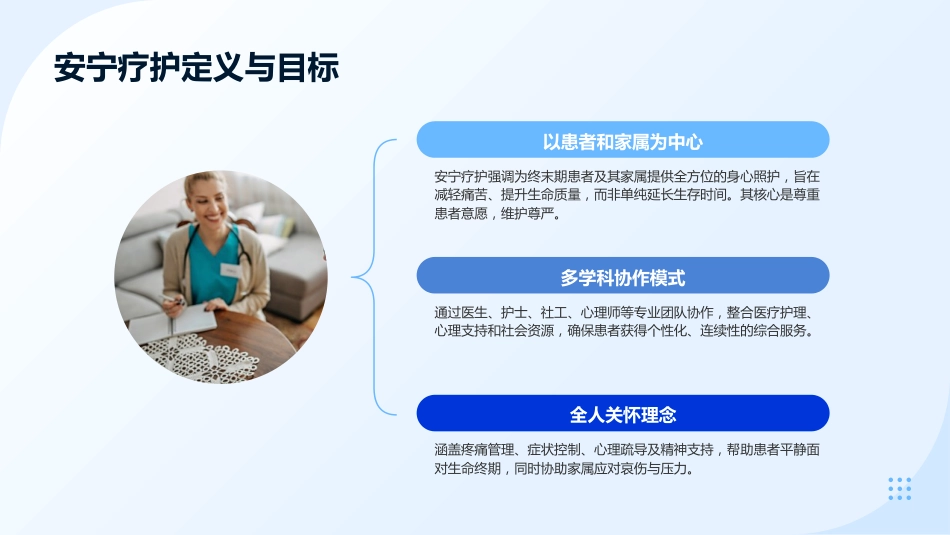 安宁疗护定义与目标

以患者和家属为中心

安宁疗护强调为终末期患者及其家属提供全方位的身心照护，旨在减轻痛苦、提升生命质量，而非单纯延长生存时间。其核心是尊重患者意愿，维护尊严。

多学科协作模式

通过医生、护士、社工、心理师等专业团队协作，整合医疗护理、心理支持和社会资源，确保患者获得个性化、连续性的综合服务。

全人关怀理念

涵盖疼痛管理、症状控制、心理疏导及精神支持，帮助患者平静面对生命终期，同时协助家属应对哀伤与压力。